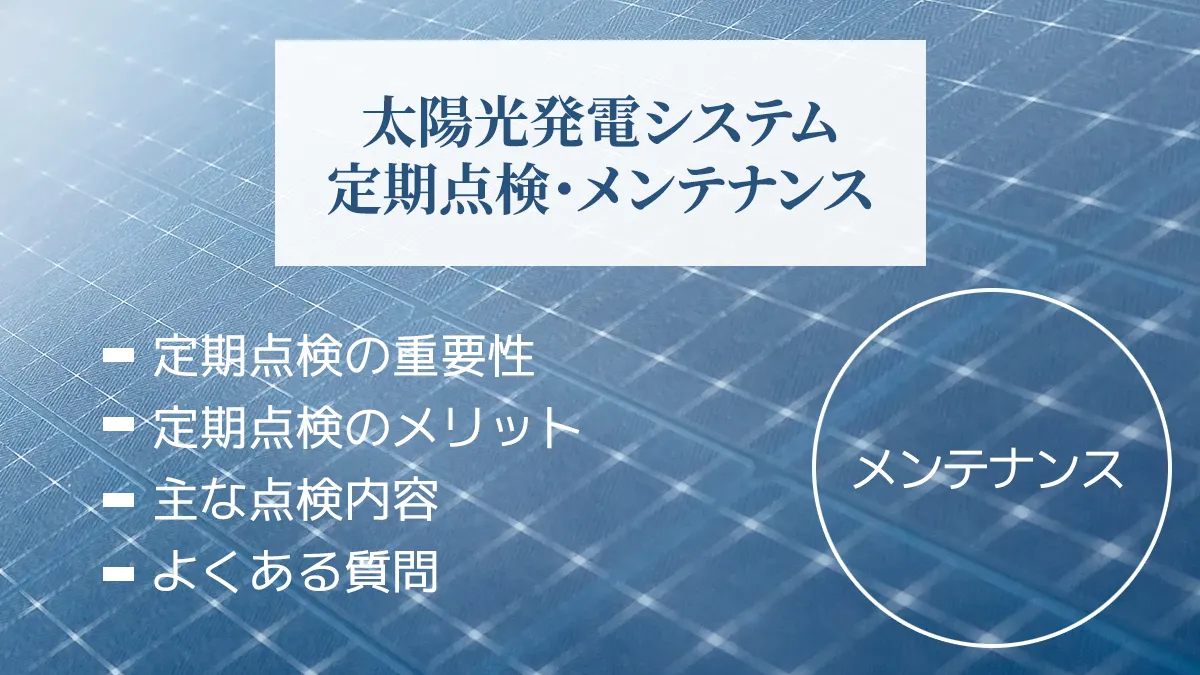 太陽光発電システム
定期点検・メンテナンス

- 定期点検の重要性
- 定期点検のメリット
- 主な点検内容
- よくある質問

メンテナンス